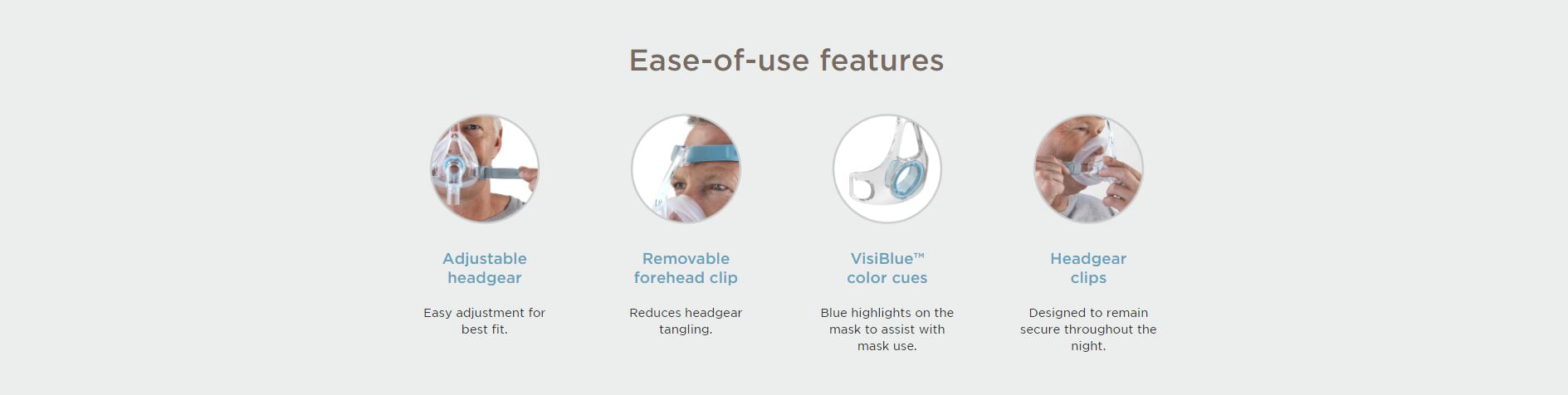 Ease-of-use features

Adjustable headgear

Easy adjustment for best fit.

Removable forehead clip

Reduces headgear tangling.

VisiBlue™ color cues

Blue highlights on the mask to assist with mask use.

Headgear clips

Designed to remain secure throughout the night.